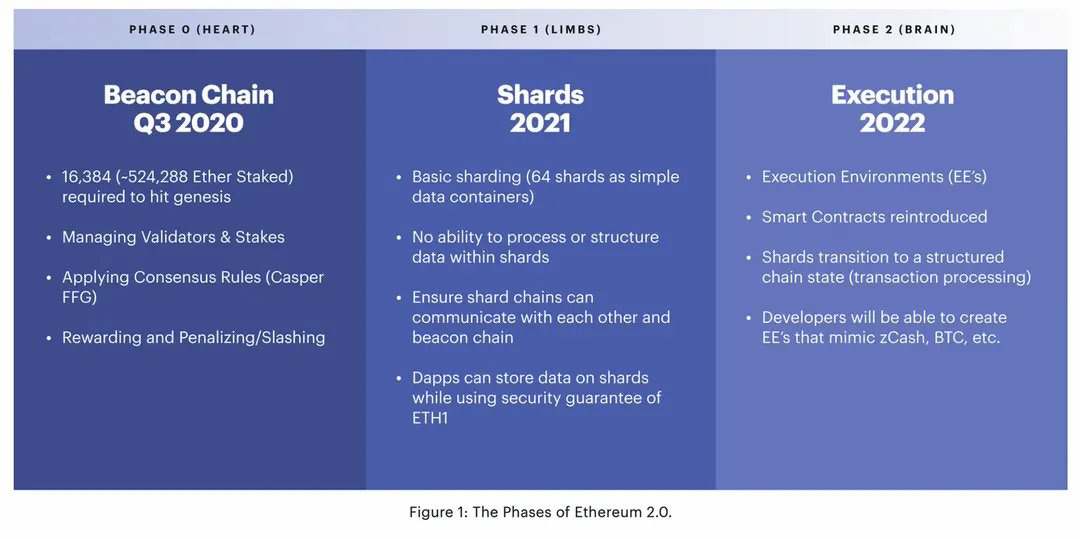 PHASE 0 (HEART)

Beacon Chain
Q3 2020

• 16,384 (~524,288 Ether Staked) required to hit genesis

• Managing Validators & Stakes

• Applying Consensus Rules (Casper FFG)

• Rewarding and Penalizing/Slashing

PHASE 1 (LIMBS)

Shards
2021

• Basic sharding (64 shards as simple data containers)

• No ability to process or structure data within shards

• Ensure shard chains can communicate with each other and beacon chain

• Dapps can store data on shards while using security guarantee of ETH1

PHASE 2 (BRAIN)

Execution
2022

• Execution Environments (EE's)

• Smart Contracts reintroduced

• Shards transition to a structured chain state (transaction processing)

• Developers will be able to create EE's that mimic zCash, BTC, etc.

Figure 1: The Phases of Ethereum 2.0.